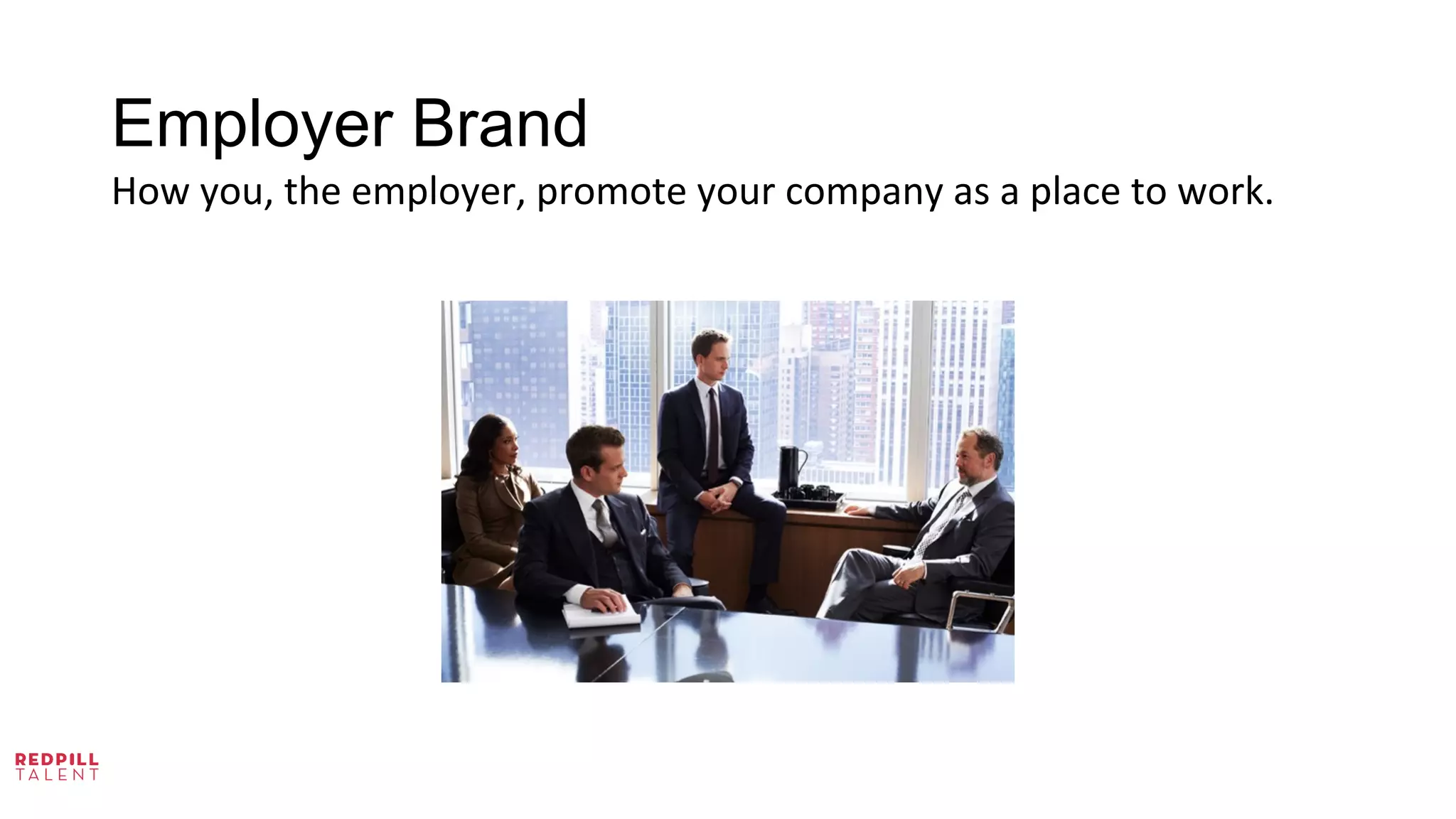 Employer Brand

How you, the employer, promote your company as a place to work.

REDPILL
TALENT